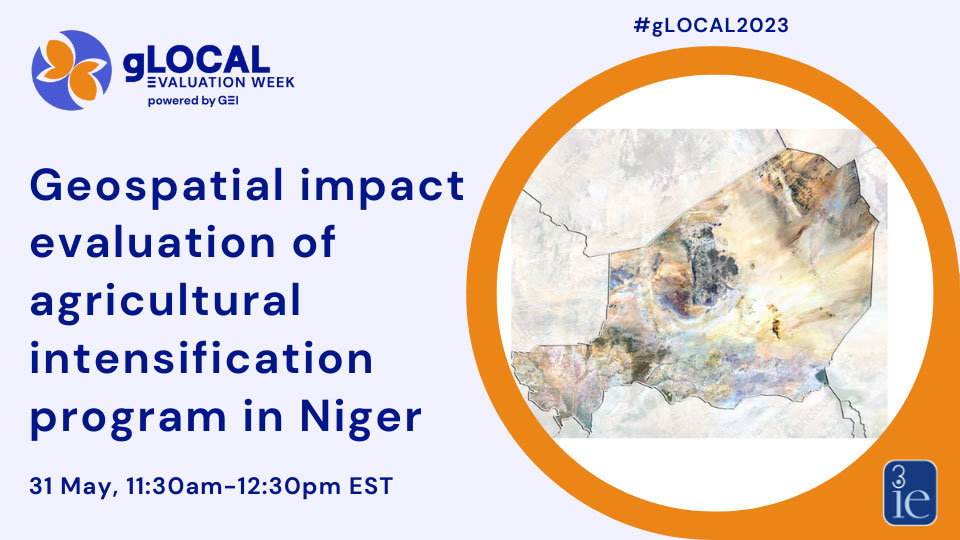 gLOCAL EVALUATION WEEK
powered by GEI

#gLOCAL2023

Geospatial impact evaluation of agricultural intensification program in Niger

31 May, 11:30am-12:30pm EST

3ie